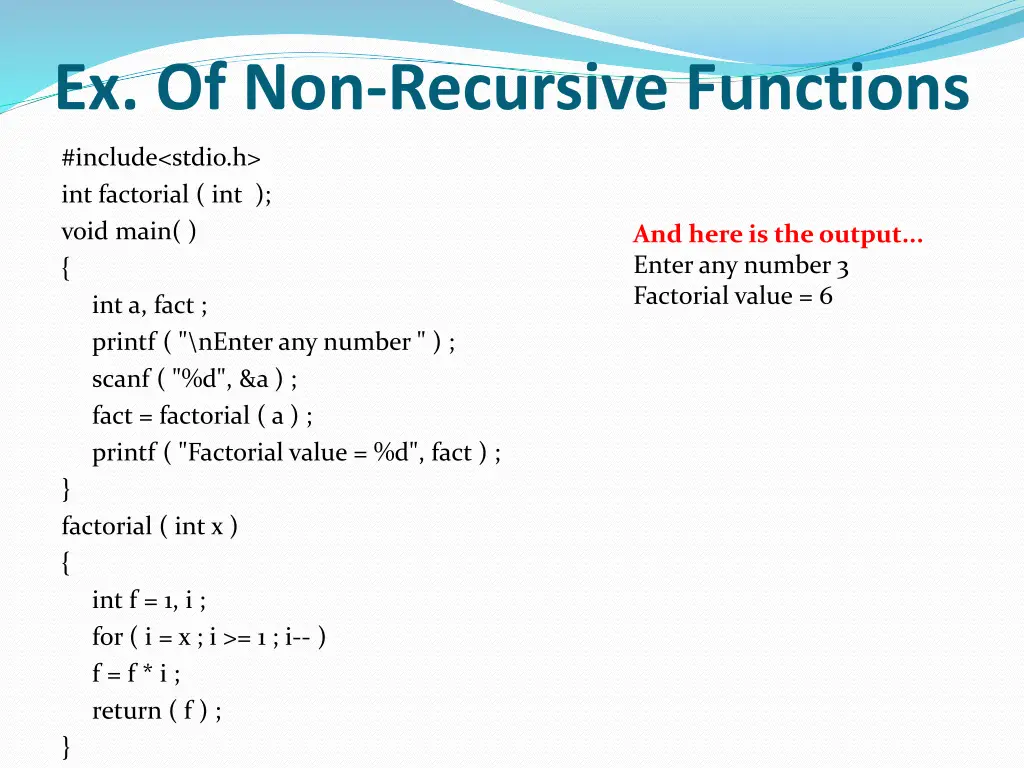 Ex. Of Non-Recursive Functions

#include<stdio.h>
int factorial ( int );
void main( )
{
int a, fact ;
printf ( "\nEnter any number " ) ;
scanf ( "%d", &a ) ;
fact = factorial ( a ) ;
printf ( "Factorial value = %d", fact ) ;
}
factorial ( int x )
{
int f = 1, i ;
for ( i = x ; i >= 1 ; i-- )
f = f * i ;
return ( f ) ;
}

And here is the output...
Enter any number 3
Factorial value = 6